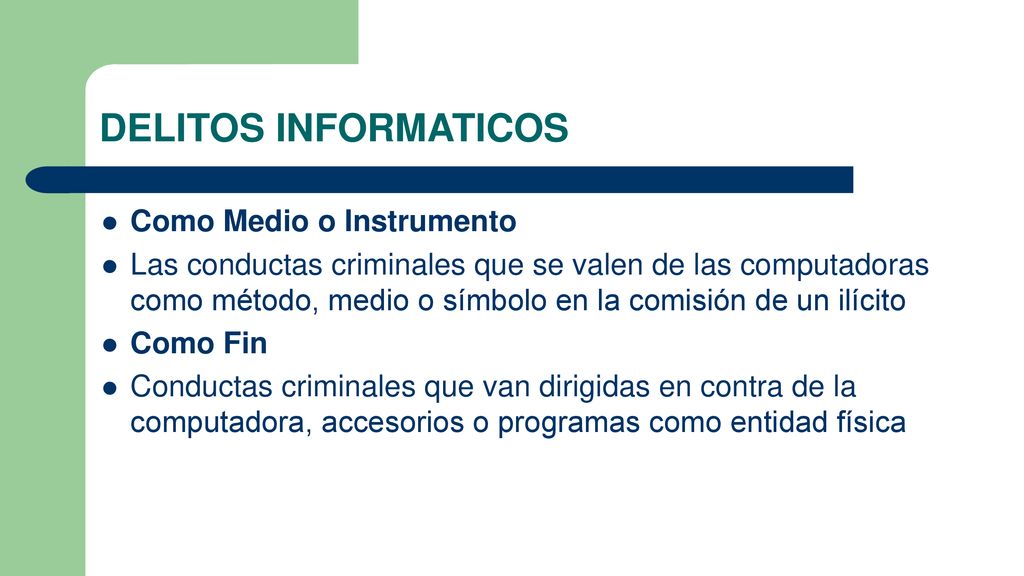 DELITOS INFORMATICOS

- Como Medio o Instrumento
- Las conductas criminales que se valen de las computadoras como método, medio o símbolo en la comisión de un ilícito
- Como Fin
- Conductas criminales que van dirigidas en contra de la computadora, accesorios o programas como entidad física